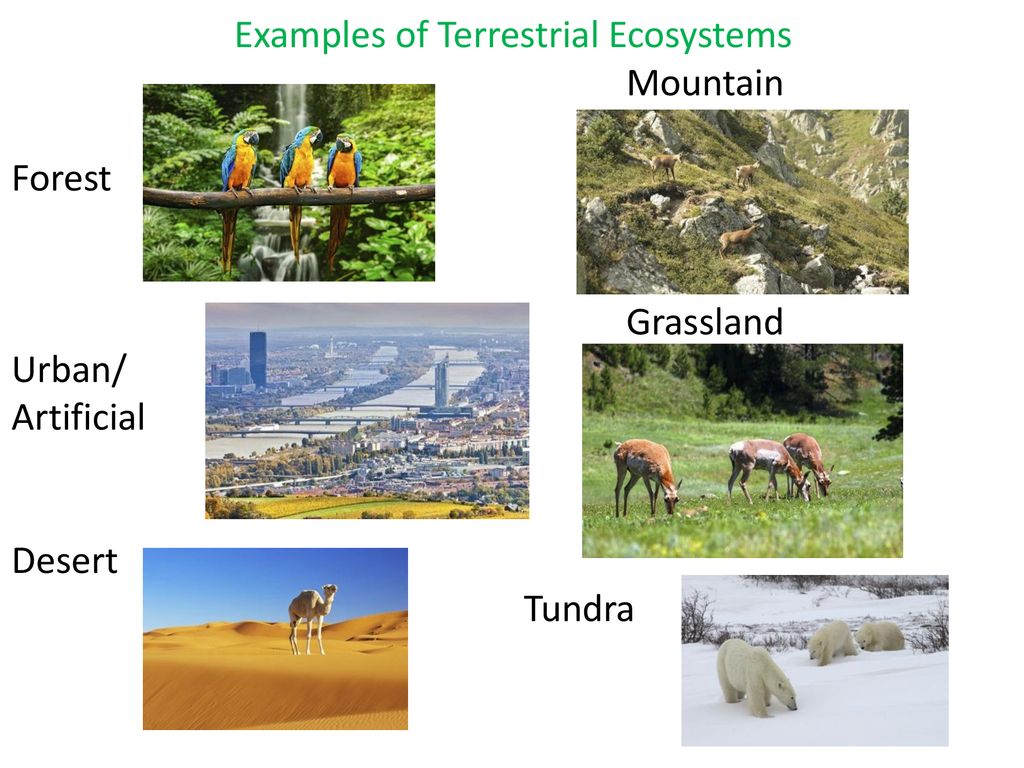 Examples of Terrestrial Ecosystems

Mountain

Forest

Grassland

Urban/
Artificial

Desert

Tundra